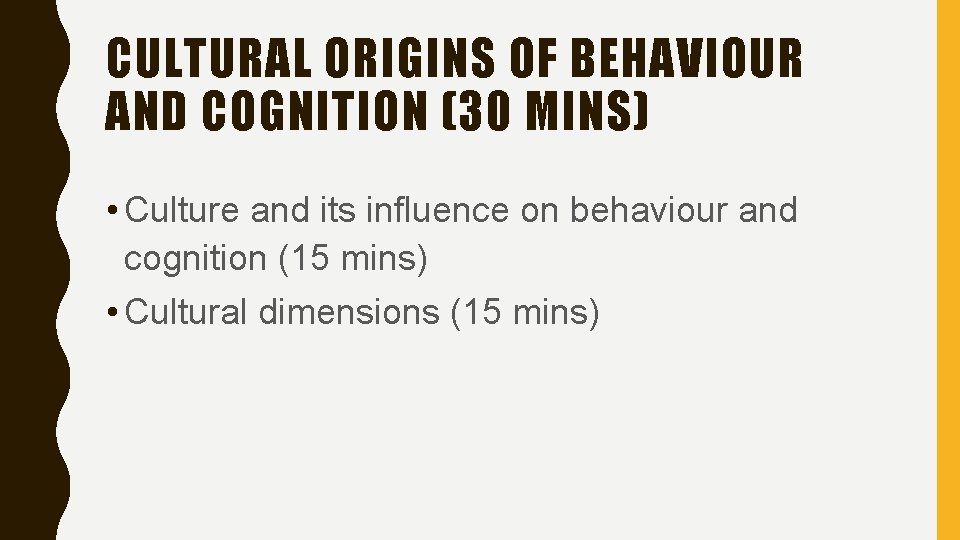 CULTURAL ORIGINS OF BEHAVIOUR AND COGNITION (30 MINS)

• Culture and its influence on behaviour and cognition (15 mins)
• Cultural dimensions (15 mins)